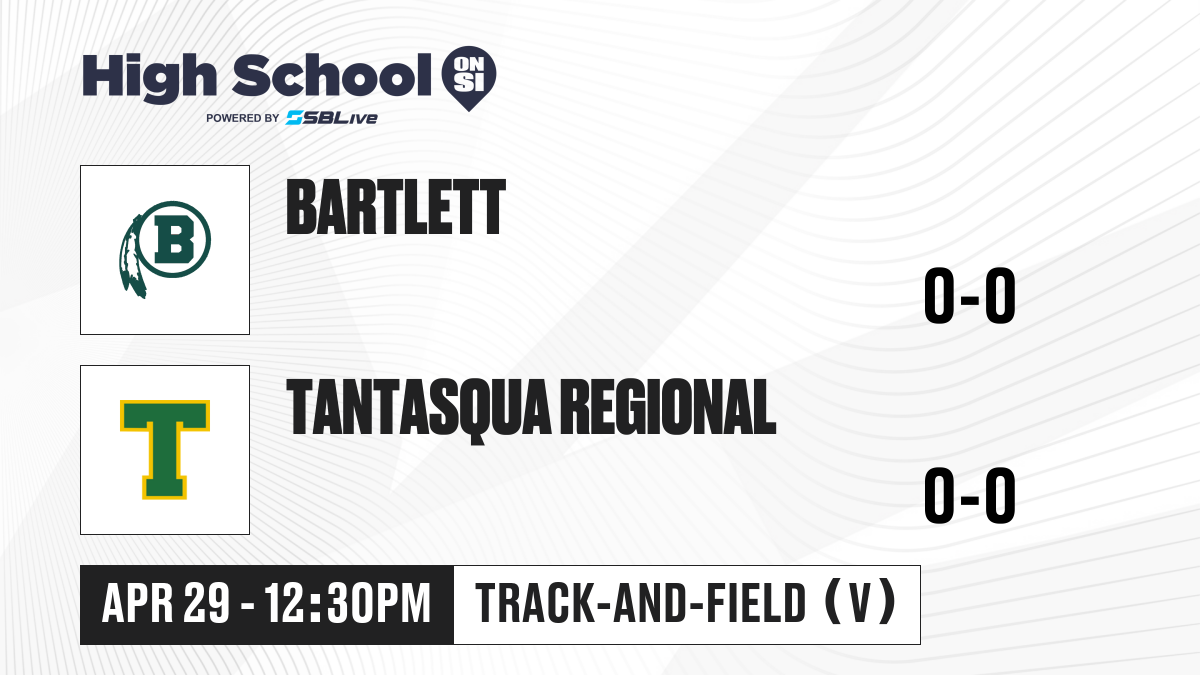 High School ON SI
POWERED BY SBLive

B

BARTLETT

0-0

T

TANTASQUA REGIONAL

0-0

APR 29 - 12:30PM

TRACK-AND-FIELD (V)